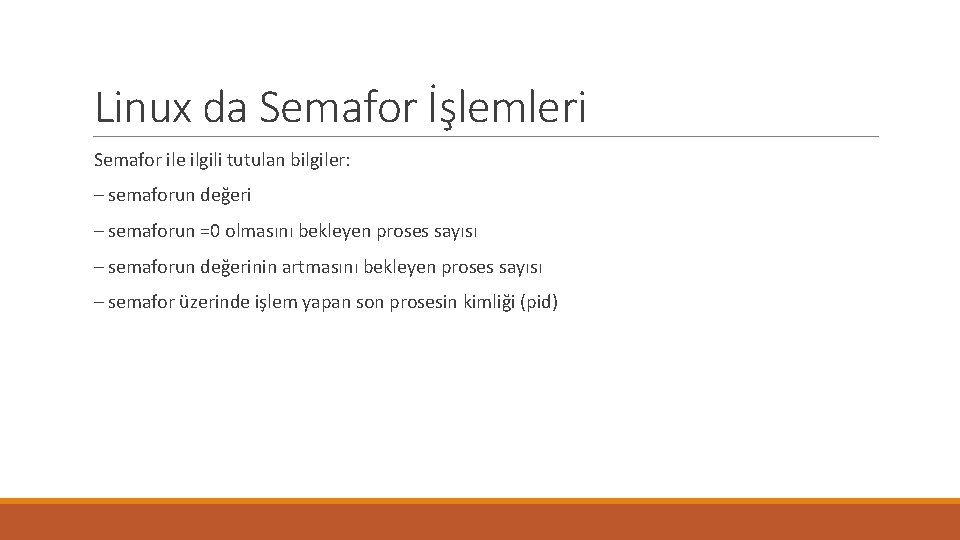 Linux da Semafor İşlemleri

Semafor ile ilgili tutulan bilgiler:

– semaforun değeri

– semaforun =0 olmasını bekleyen proses sayısı

– semaforun değerinin artmasını bekleyen proses sayısı

– semafor üzerinde işlem yapan son prosesin kimliği (pid)